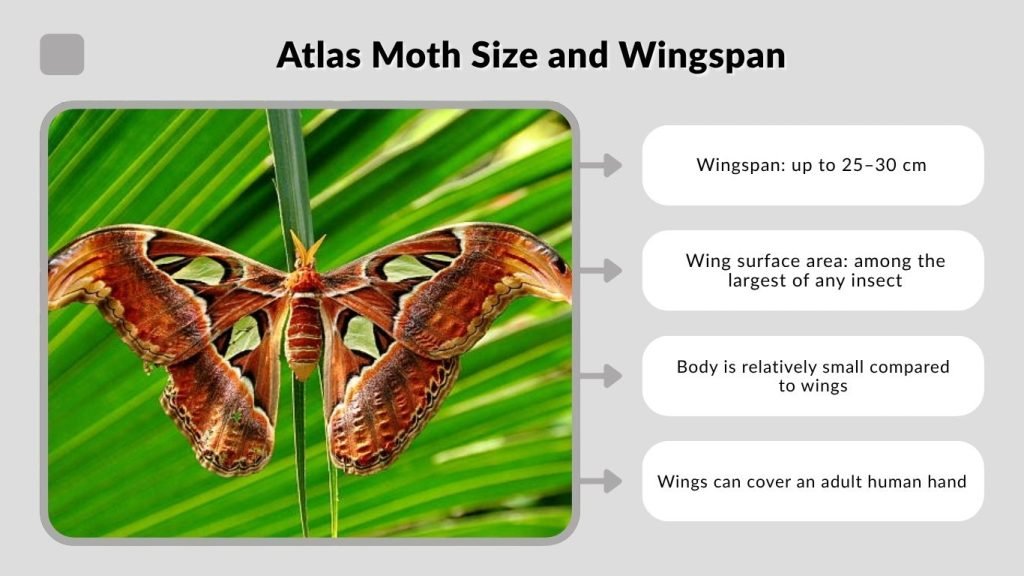 Atlas Moth Size and Wingspan

Wingspan: up to 25–30 cm

Wing surface area: among the largest of any insect

Body is relatively small compared to wings

Wings can cover an adult human hand